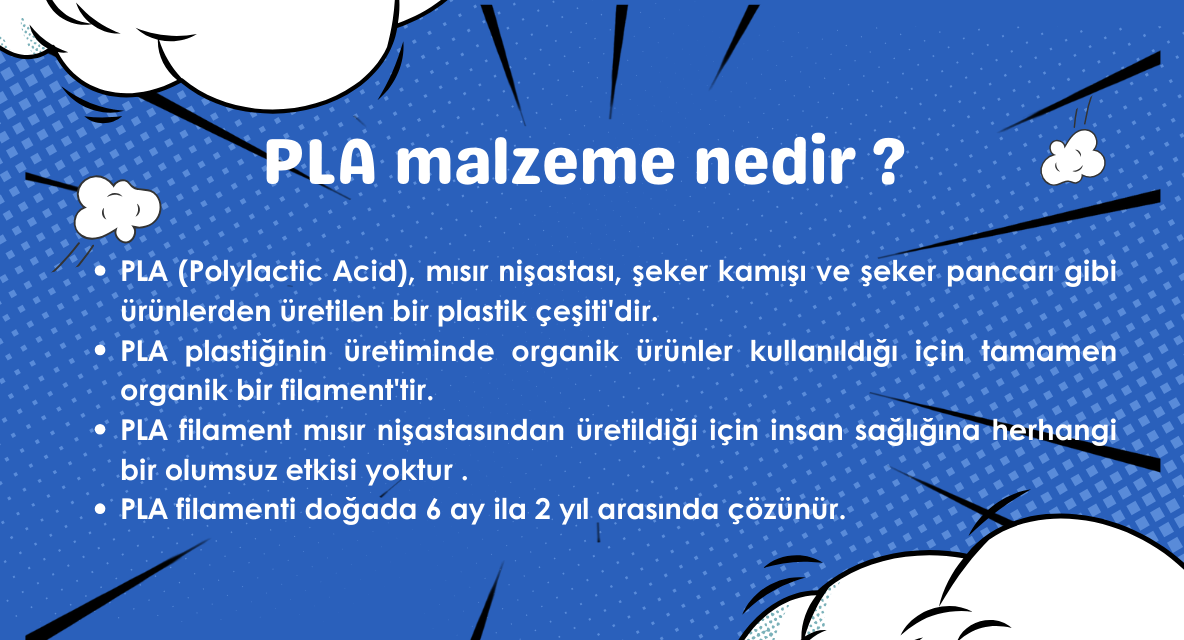 PLA malzeme nedir ?

• PLA (Polylactic Acid), mısır nişastası, şeker kamışı ve şeker pancarı gibi ürünlerden üretilen bir plastik çeşiti'dir.
• PLA plastiğinin üretiminde organik ürünler kullanıldığı için tamamen organik bir filament'tir.
• PLA filament mısır nişastasından üretildiği için insan sağlığına herhangi bir olumsuz etkisi yoktur .
• PLA filamenti doğada 6 ay ila 2 yıl arasında çözünür.